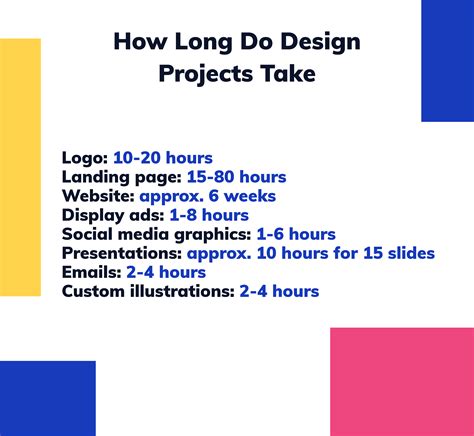 How Long Do Design Projects Take

Logo: 10-20 hours
Landing page: 15-80 hours
Website: approx. 6 weeks
Display ads: 1-8 hours
Social media graphics: 1-6 hours
Presentations: approx. 10 hours for 15 slides
Emails: 2-4 hours
Custom illustrations: 2-4 hours